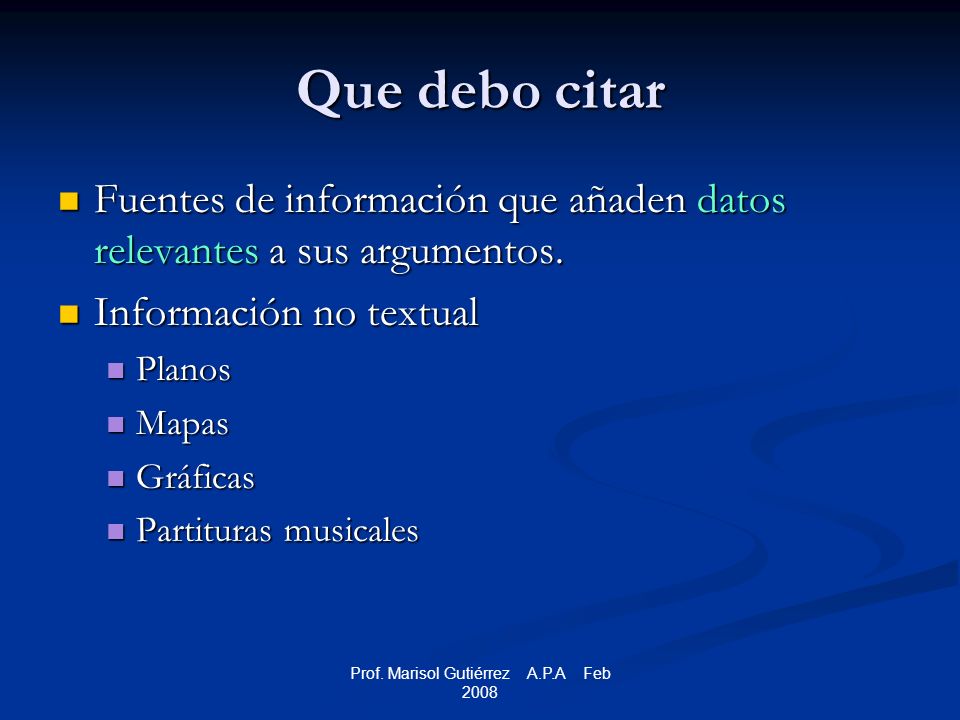 Que debo citar

- Fuentes de información que añaden datos relevantes a sus argumentos.
- Información no textual
  - Planos
  - Mapas
  - Gráficas
  - Partituras musicales

Prof. Marisol Gutiérrez A.P.A Feb 2008